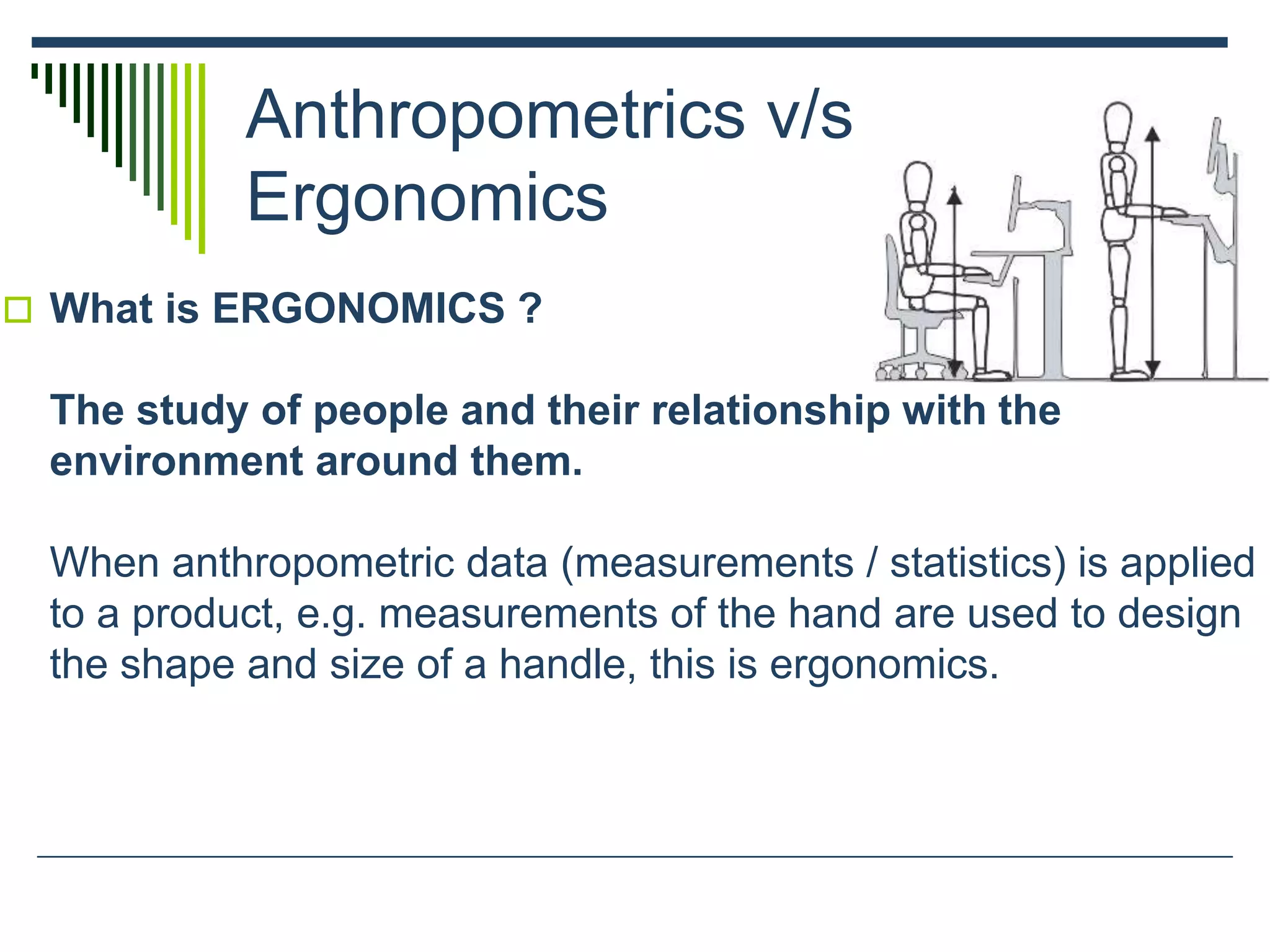 Anthropometrics v/s Ergonomics

What is ERGONOMICS ?

The study of people and their relationship with the environment around them.

When anthropometric data (measurements / statistics) is applied to a product, e.g. measurements of the hand are used to design the shape and size of a handle, this is ergonomics.